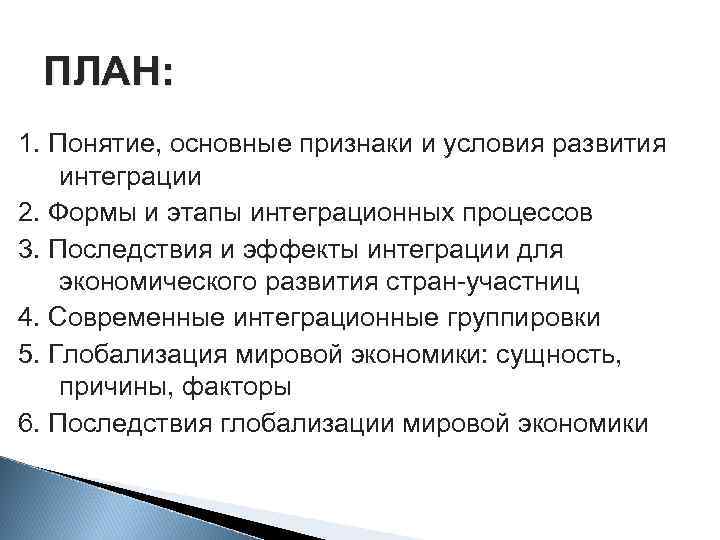 ПЛАН:

1. Понятие, основные признаки и условия развития интеграции

2. Формы и этапы интеграционных процессов

3. Последствия и эффекты интеграции для экономического развития стран-участниц

4. Современные интеграционные группировки

5. Глобализация мировой экономики: сущность, причины, факторы

6. Последствия глобализации мировой экономики